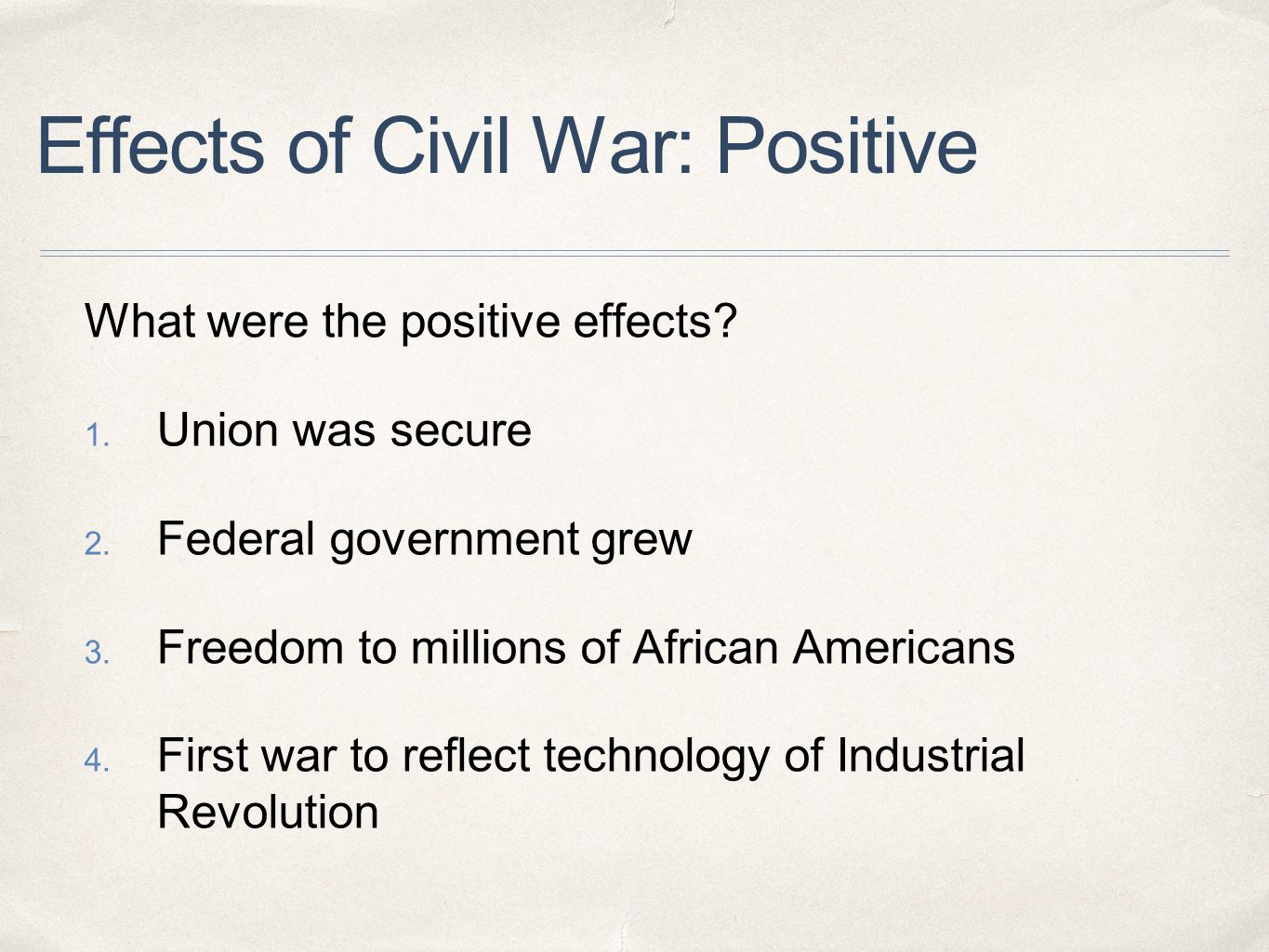 Effects of Civil War: Positive

What were the positive effects?

1. Union was secure

2. Federal government grew

3. Freedom to millions of African Americans

4. First war to reflect technology of Industrial Revolution